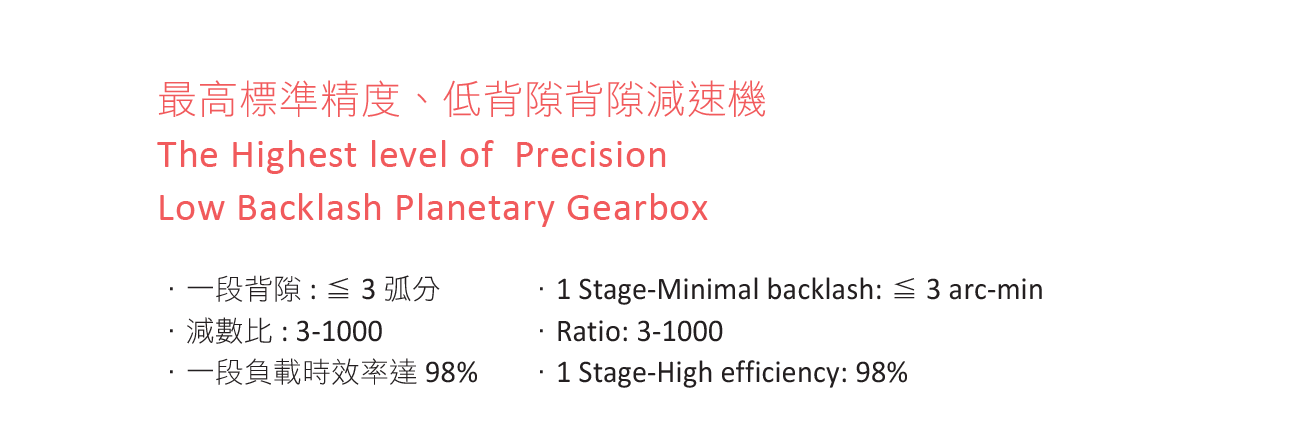 最高標準精度、低背隙背隙減速機
The Highest level of Precision
Low Backlash Planetary Gearbox

· 一段背隙 : ≦ 3 弧分
· 減數比 : 3-1000
· 一段負載時效率達 98%

· 1 Stage-Minimal backlash: ≦ 3 arc-min
· Ratio: 3-1000
· 1 Stage-High efficiency: 98%